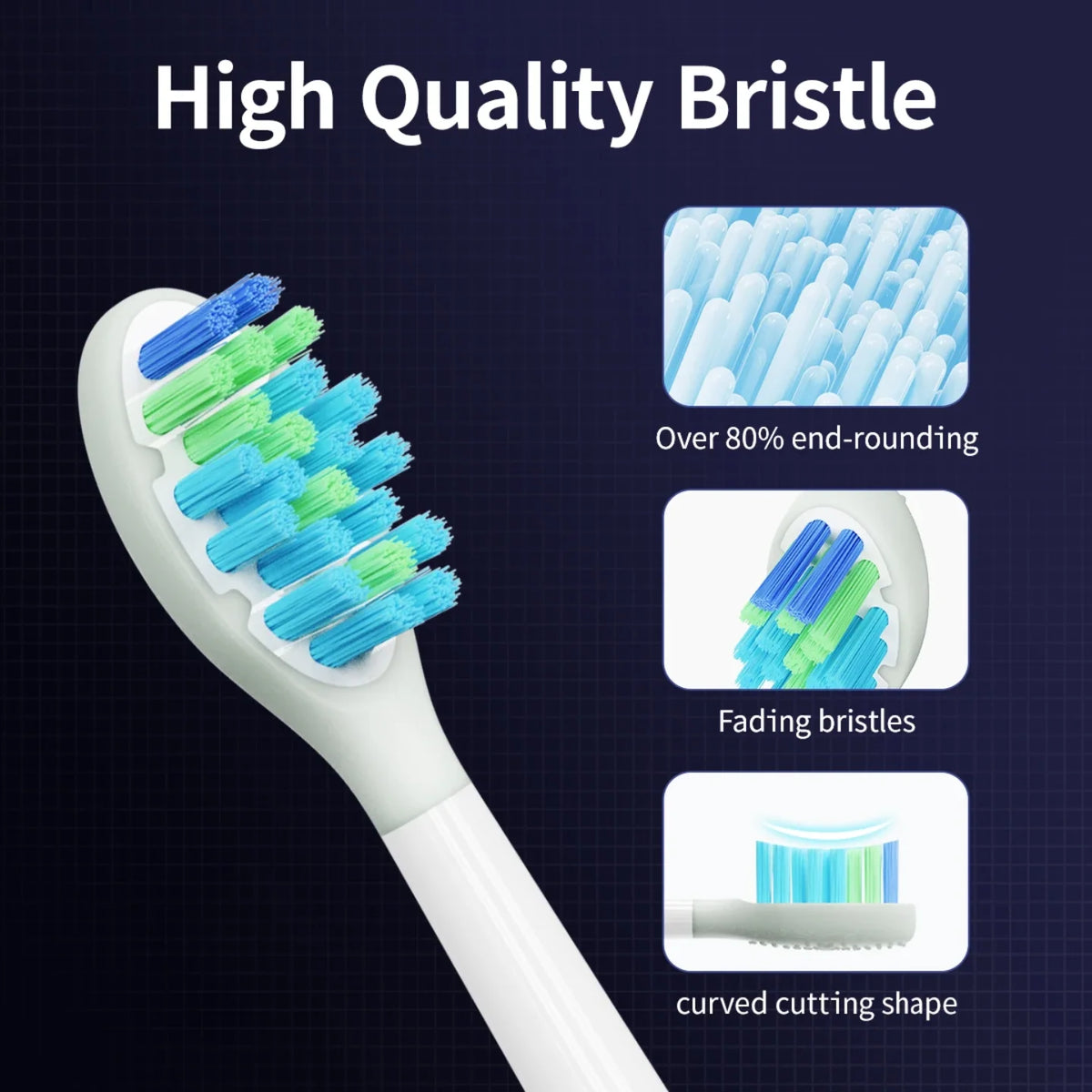 High Quality Bristle

Over 80% end-rounding

Fading bristles

curved cutting shape